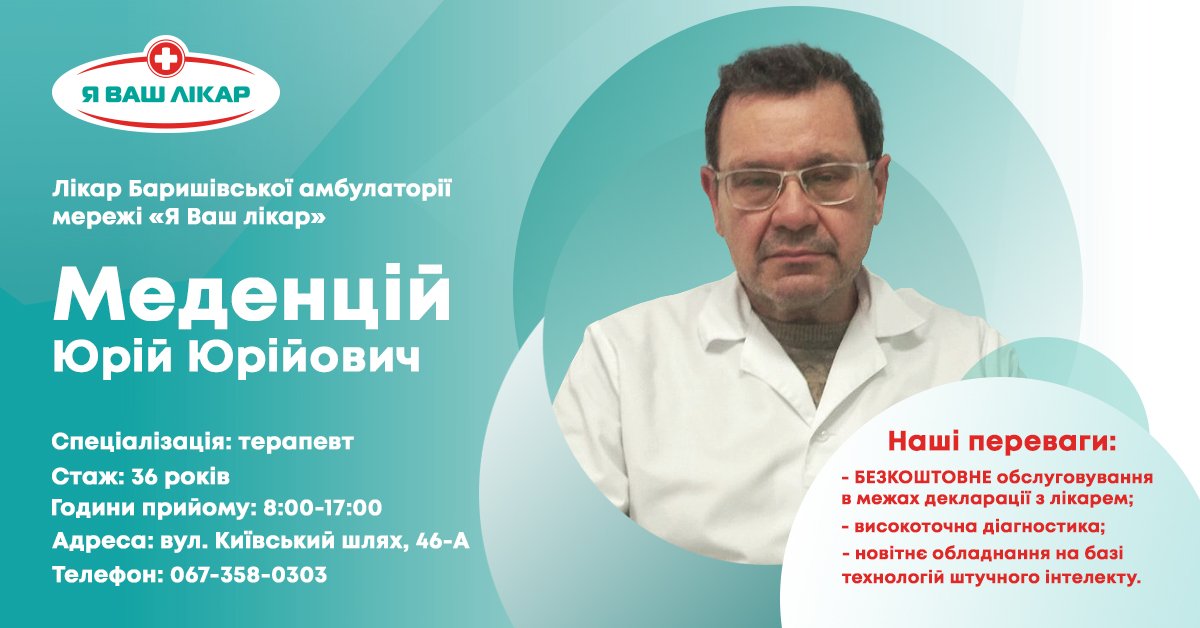 Я ВАШ ЛІКАР

Лікар Баришівської амбулаторії мережі «Я Ваш лікар»

Меденцій
Юрій Юрійович

Спеціалізація: терапевт
Стаж: 36 років
Години прийому: 8:00-17:00
Адреса: вул. Київський шлях, 46-А
Телефон: 067-358-0303

Наші переваги:
- БЕЗКОШТОВНЕ обслуговування в межах декларації з лікарем;
- високоточна діагностика;
- новітнє обладнання на базі технологій штучного інтелекту.